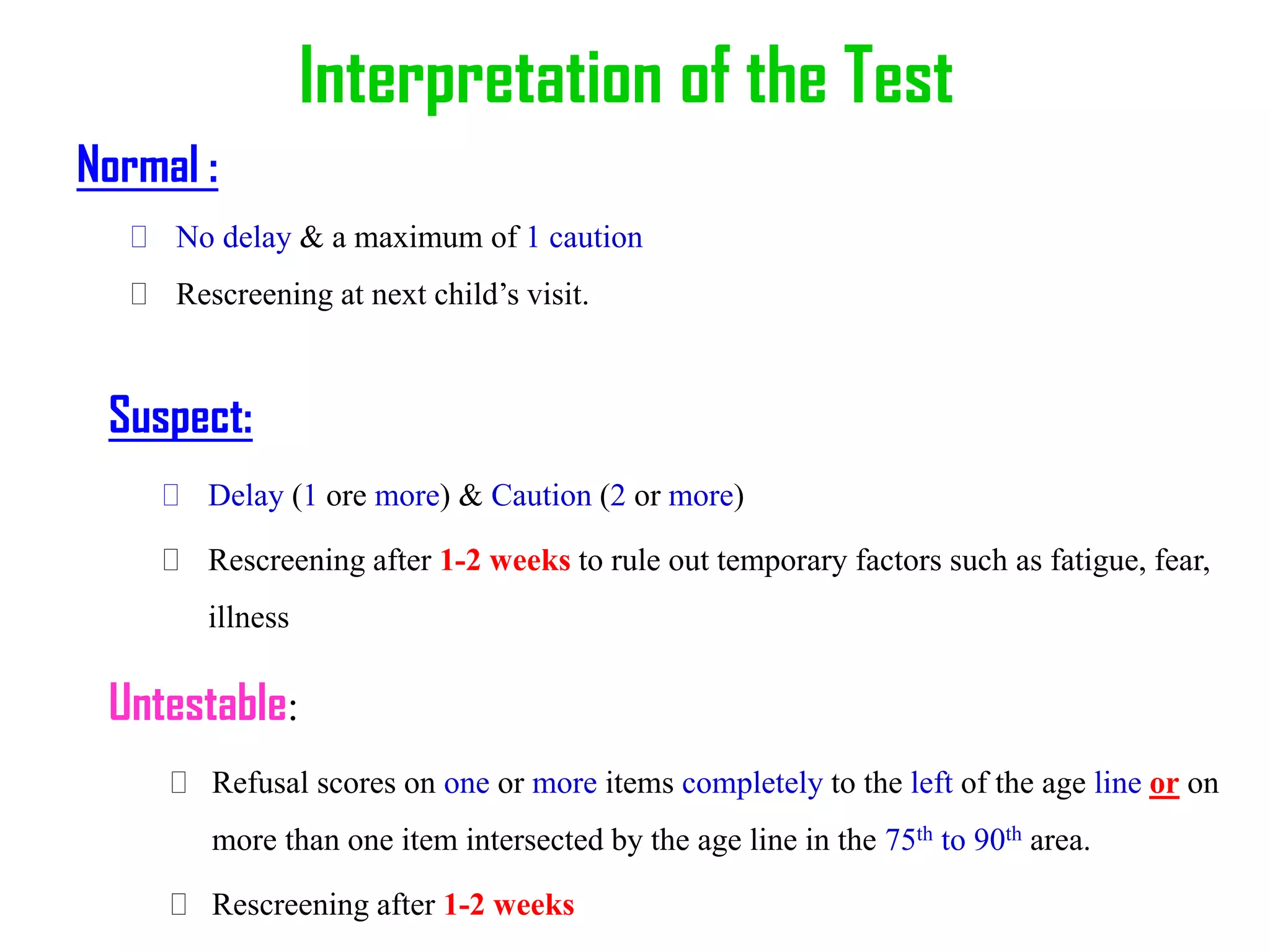 Interpretation of the Test

Normal :

No delay & a maximum of 1 caution

Rescreening at next child's visit.

Suspect:

Delay (1 ore more) & Caution (2 or more)

Rescreening after 1-2 weeks to rule out temporary factors such as fatigue, fear, illness

Untestable:

Refusal scores on one or more items completely to the left of the age line or on more than one item intersected by the age line in the 75$^{th}$ to 90$^{th}$ area.

Rescreening after 1-2 weeks